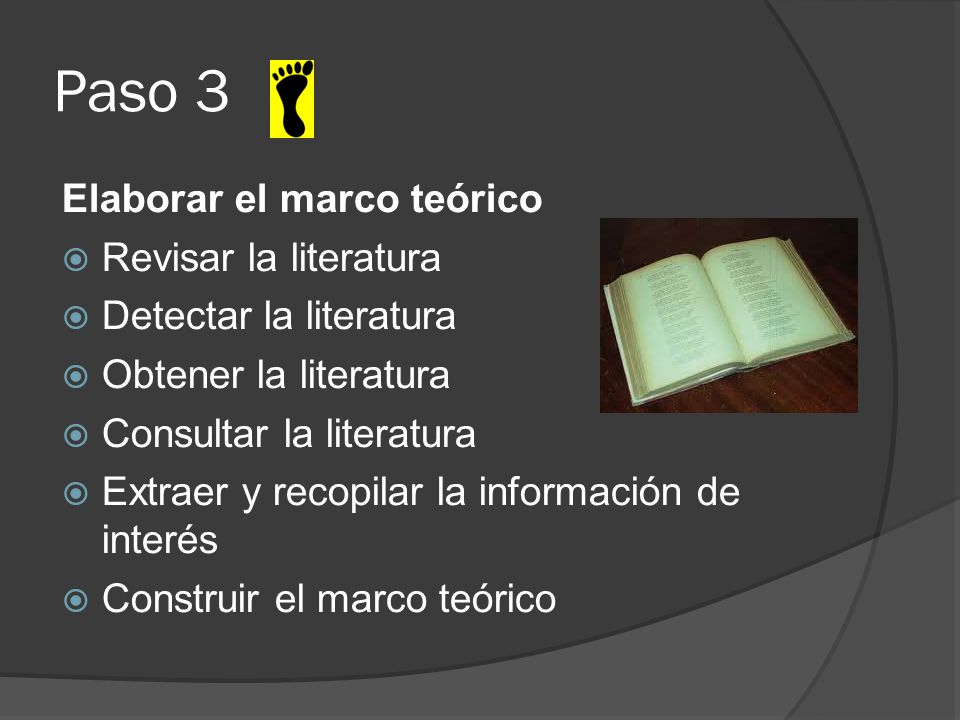 Paso 3

Elaborar el marco teórico

Revisar la literatura

Detectar la literatura

Obtener la literatura

Consultar la literatura

Extraer y recopilar la información de interés

Construir el marco teórico